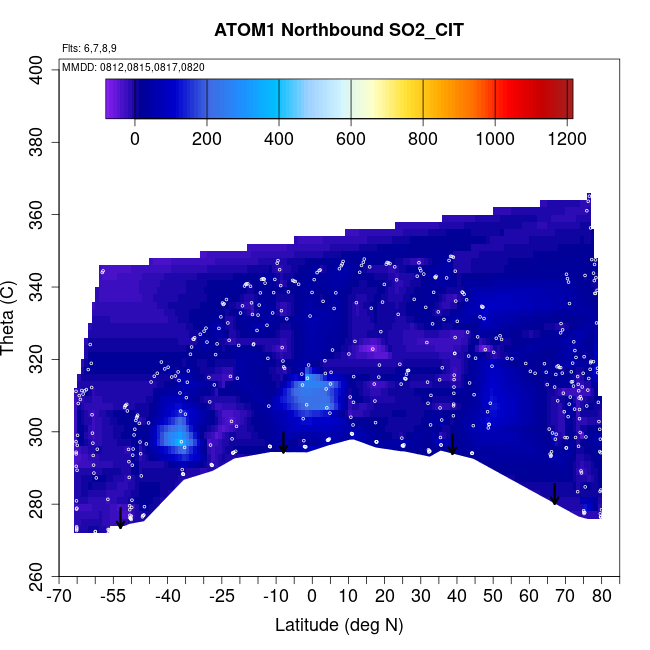 ATOM1 Northbound SO2_CIT

Flts: 6,7,8,9

MMDD: 0812,0815,0817,0820

0 200 400 600 800 1000 1200

Theta (C)

400 380 360 340 320 300 280 260

-70 -55 -40 -25 -10 0 10 20 30 40 50 60 70 80

Latitude (deg N)